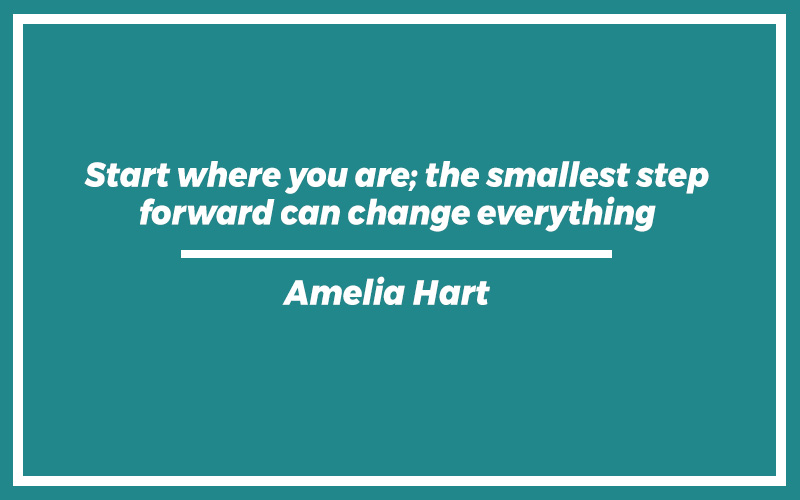 Start where you are; the smallest step forward can change everything

Amelia Hart